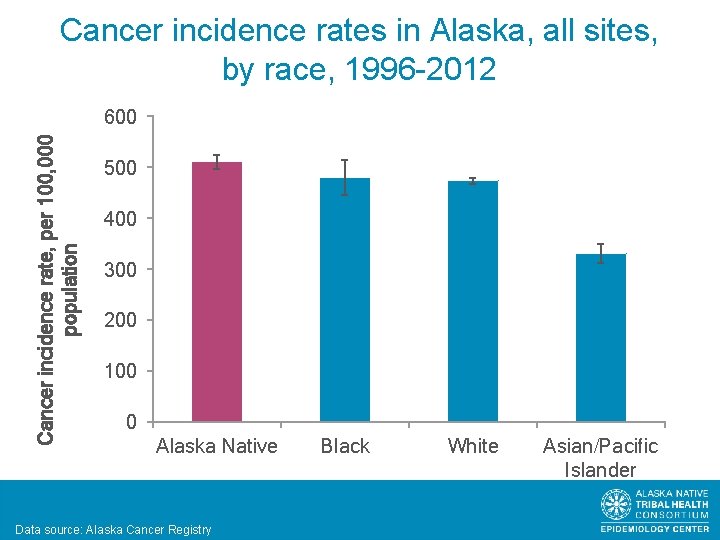 Cancer incidence rates in Alaska, all sites, by race, 1996-2012

Cancer incidence rate, per 100,000 population

600
500
400
300
200
100
0

Alaska Native
Black
White
Asian/Pacific Islander

Data source: Alaska Cancer Registry

ALASKA NATIVE
TRIBAL HEALTH
CONSORTIUM
EPIDEMIOLOGY CENTER